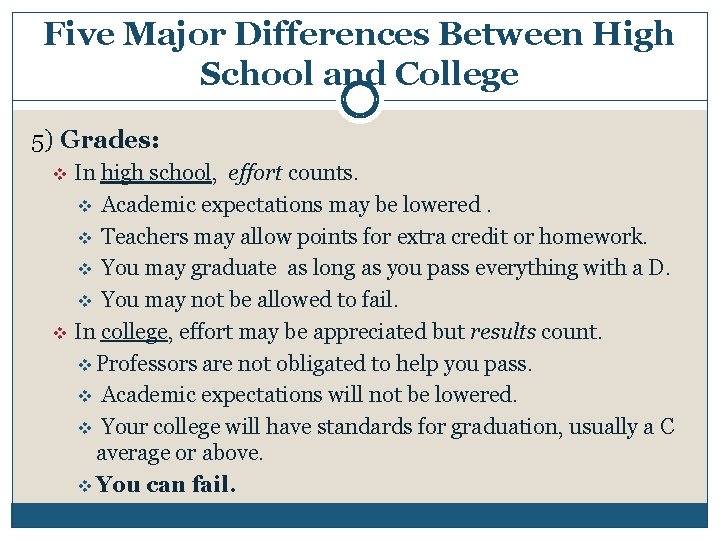 Five Major Differences Between High School and College

5) Grades:

❖ In high school, effort counts.

❖ Academic expectations may be lowered .

❖ Teachers may allow points for extra credit or homework.

❖ You may graduate as long as you pass everything with a D.

❖ You may not be allowed to fail.

❖ In college, effort may be appreciated but results count.

❖ Professors are not obligated to help you pass.

❖ Academic expectations will not be lowered.

❖ Your college will have standards for graduation, usually a C average or above.

❖ You can fail.